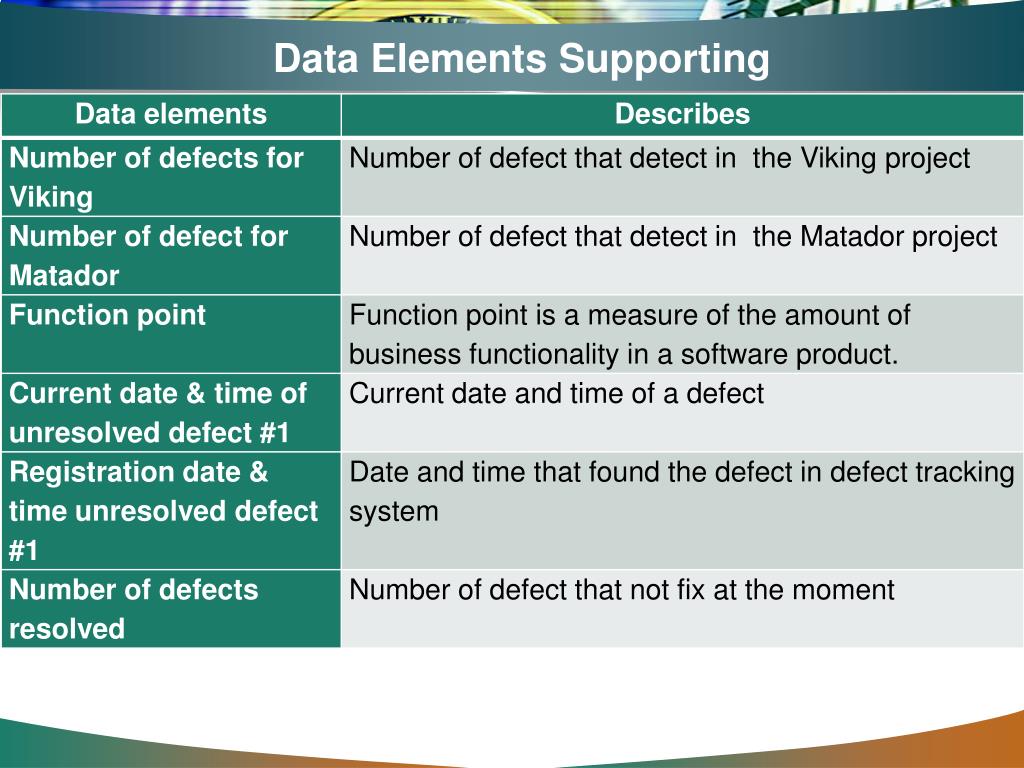 Data Elements Supporting

| Data elements | Describes |
|---|---|
| Number of defects for Viking | Number of defect that detect in the Viking project |
| Number of defect for Matador | Number of defect that detect in the Matador project |
| Function point | Function point is a measure of the amount of business functionality in a software product. |
| Current date & time of unresolved defect #1 | Current date and time of a defect |
| Registration date & time unresolved defect #1 | Date and time that found the defect in defect tracking system |
| Number of defects resolved | Number of defect that not fix at the moment |